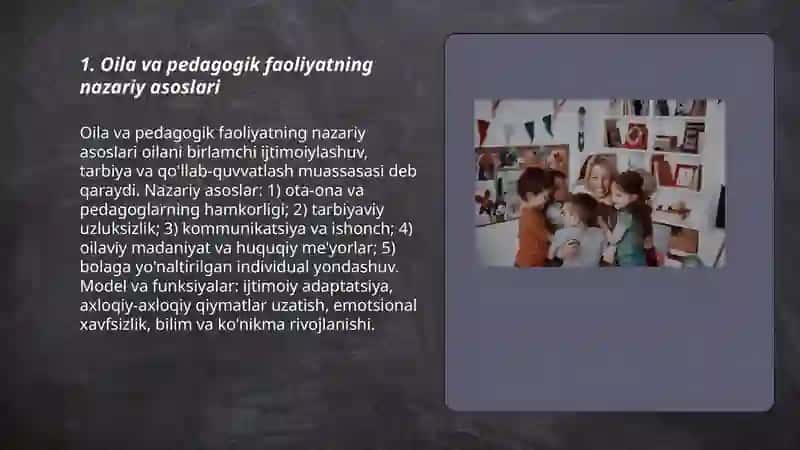 1. Oila va pedagogik faoliyatning nazariy asoslari

Oila va pedagogik faoliyatning nazariy asoslari oilani birlamchi ijtimoiylashuv, tarbiya va qo'llab-quvvatlash muassasasi deb qaraydi. Nazariy asoslar: 1) ota-ona va pedagoglarning hamkorligi; 2) tarbiyaviy uzluksizlik; 3) kommunikatsiya va ishonch; 4) oilaviy madaniyat va huquqiy me'yorlar; 5) bolaga yo'naltirilgan individual yondashuv. Model va funksiyalar: ijtimoiy adaptatsiya, axloqiy-axloqiy qiymatlar uzatish, emotsional xavfsizlik, bilim va ko'nikma rivojlanishi.